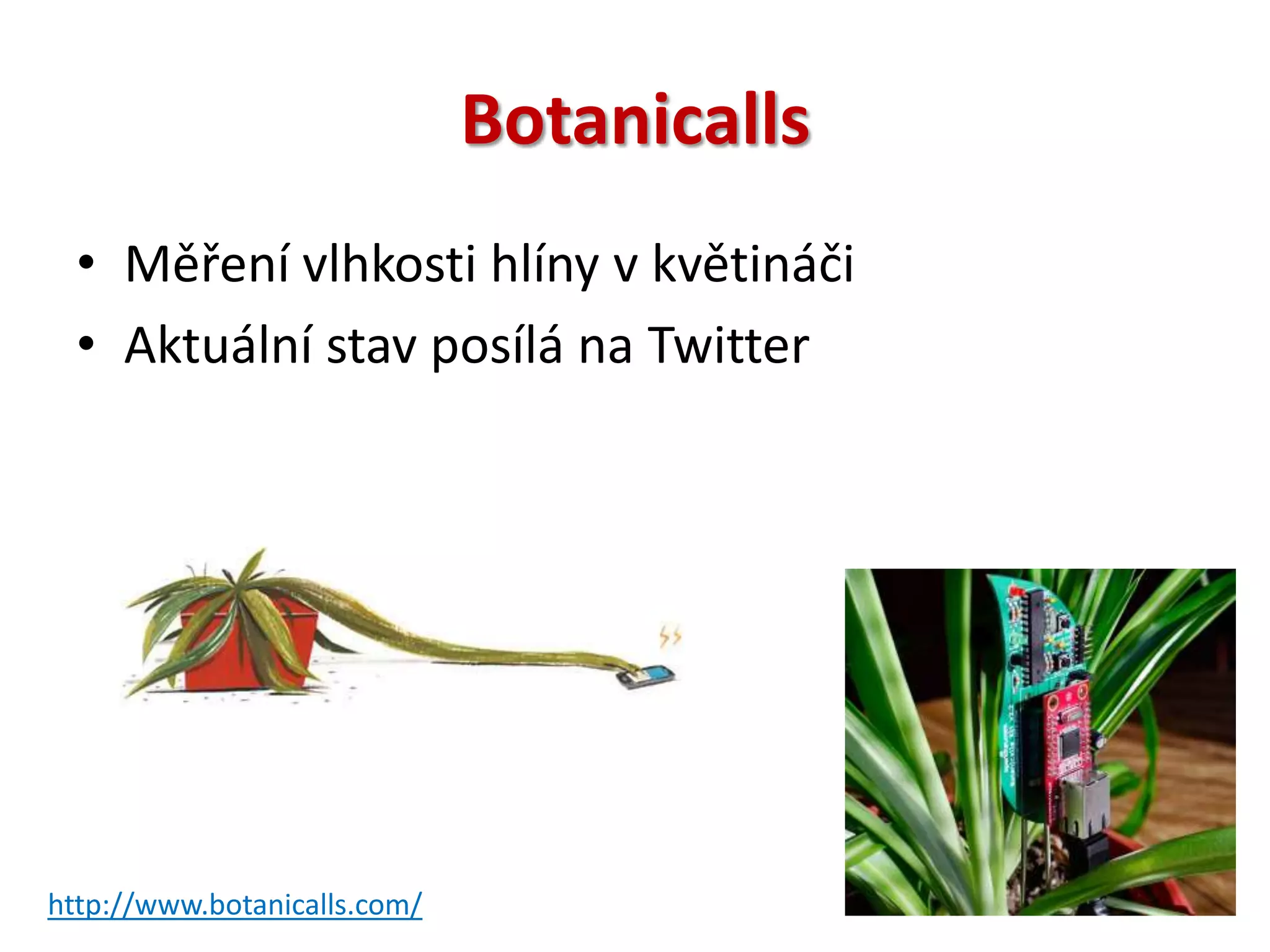 Botanicalls

• Měření vlhkosti hlíny v květináči
• Aktuální stav posílá na Twitter

http://www.botanicalls.com/